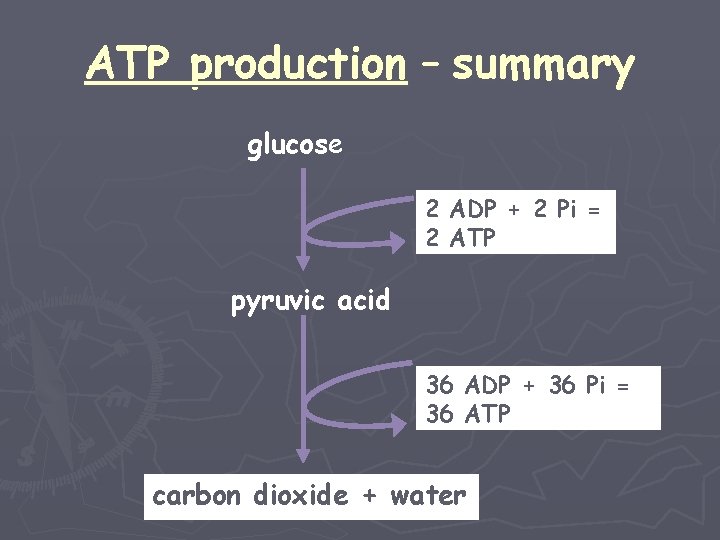 ATP production – summary

glucose

2 ADP + 2 Pi = 2 ATP

pyruvic acid

36 ADP + 36 Pi = 36 ATP

carbon dioxide + water